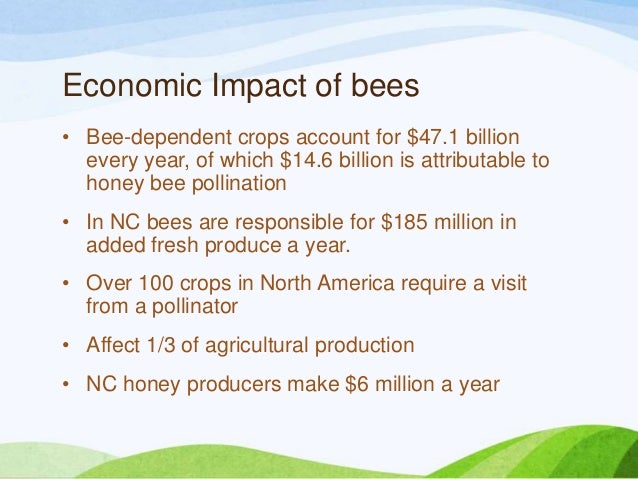 Economic Impact of bees

• Bee-dependent crops account for \$47.1 billion every year, of which \$14.6 billion is attributable to honey bee pollination

• In NC bees are responsible for \$185 million in added fresh produce a year.

• Over 100 crops in North America require a visit from a pollinator

• Affect 1/3 of agricultural production

• NC honey producers make \$6 million a year